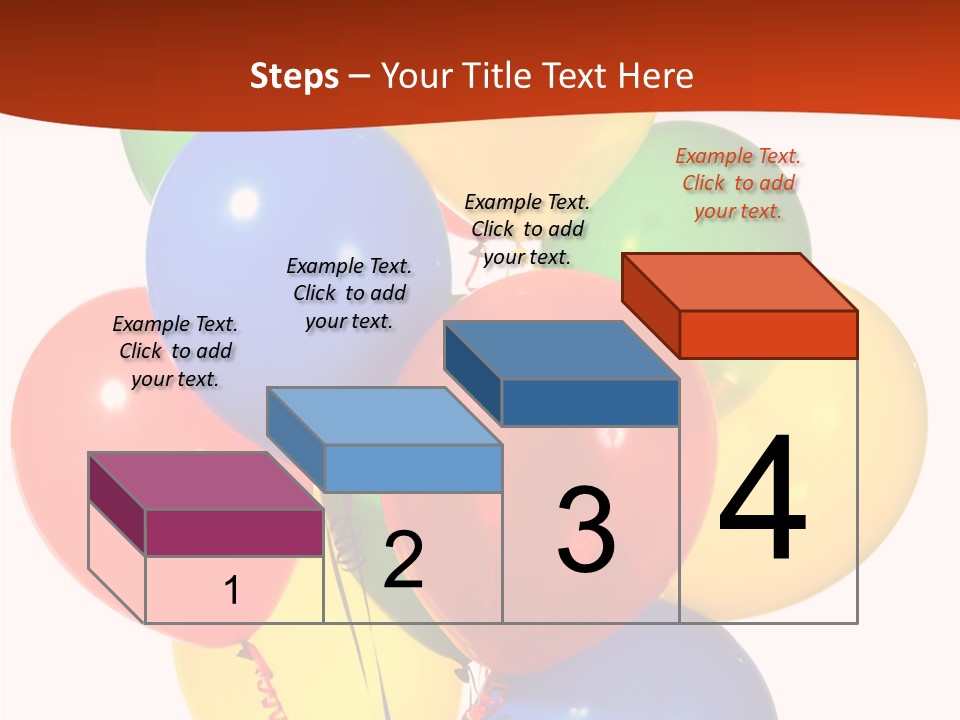 Steps – Your Title Text Here

Example Text. Click to add your text.

Example Text. Click to add your text.

Example Text. Click to add your text.

Example Text. Click to add your text.

1

2

3

4